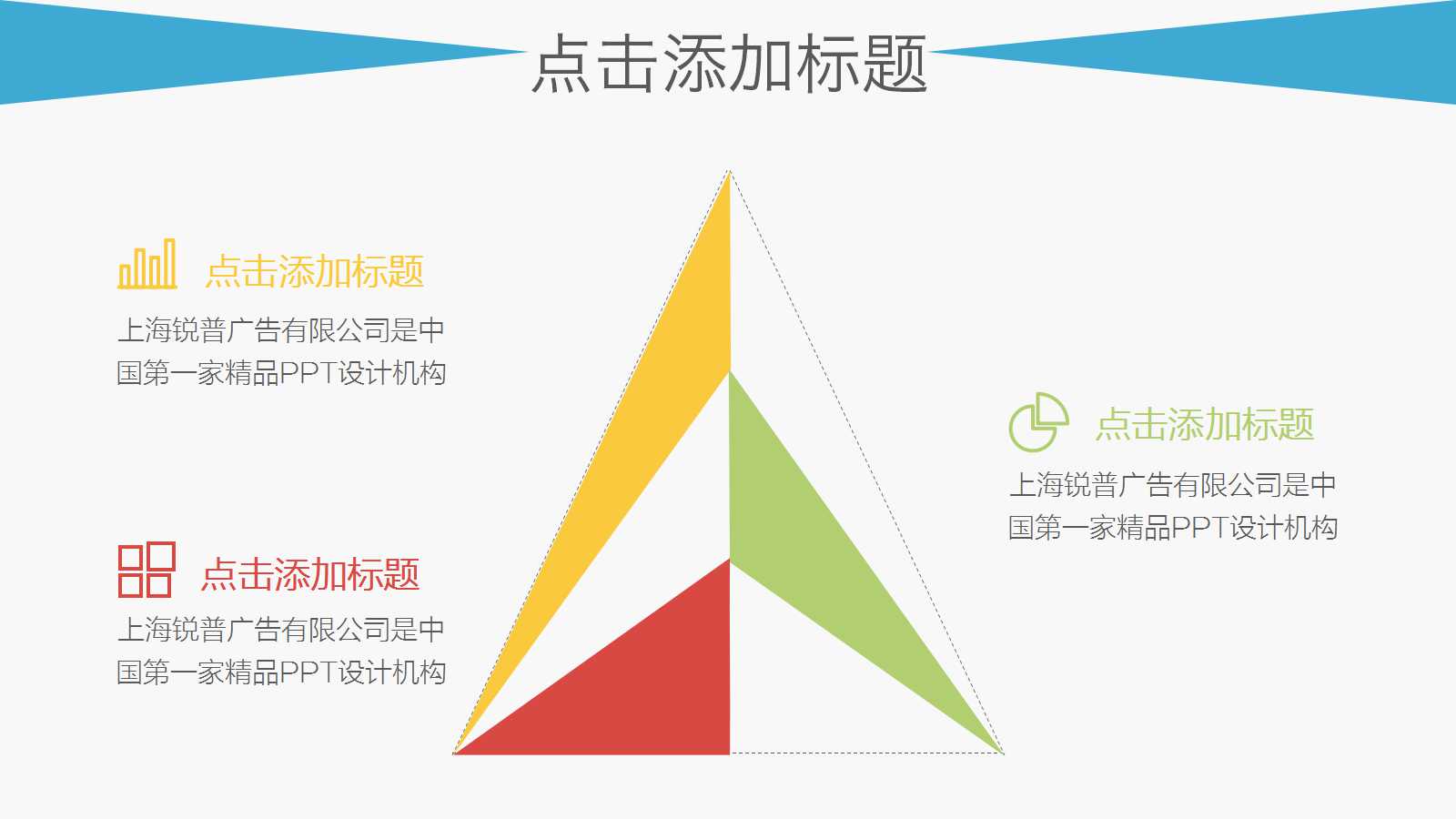 点击添加标题

点击添加标题

上海锐普广告有限公司是中国第一家精品PPT设计机构

点击添加标题

上海锐普广告有限公司是中国第一家精品PPT设计机构

点击添加标题

上海锐普广告有限公司是中国第一家精品PPT设计机构